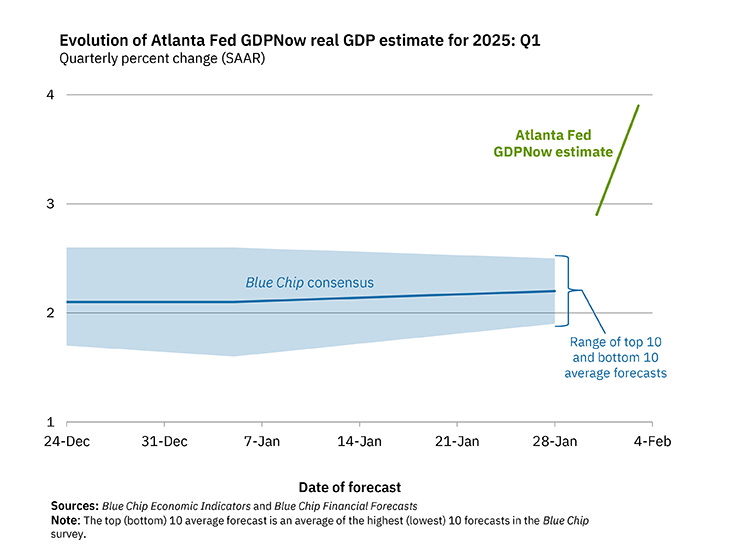 Evolution of Atlanta Fed GDPNow real GDP estimate for 2025: Q1
Quarterly percent change (SAAR)

4
3
2
1

Atlanta Fed GDPNow estimate

Blue Chip consensus

Range of top 10 and bottom 10 average forecasts

24-Dec
31-Dec
7-Jan
14-Jan
21-Jan
28-Jan
4-Feb

Date of forecast

Sources: Blue Chip Economic Indicators and Blue Chip Financial Forecasts
Note: The top (bottom) 10 average forecast is an average of the highest (lowest) 10 forecasts in the Blue Chip survey.